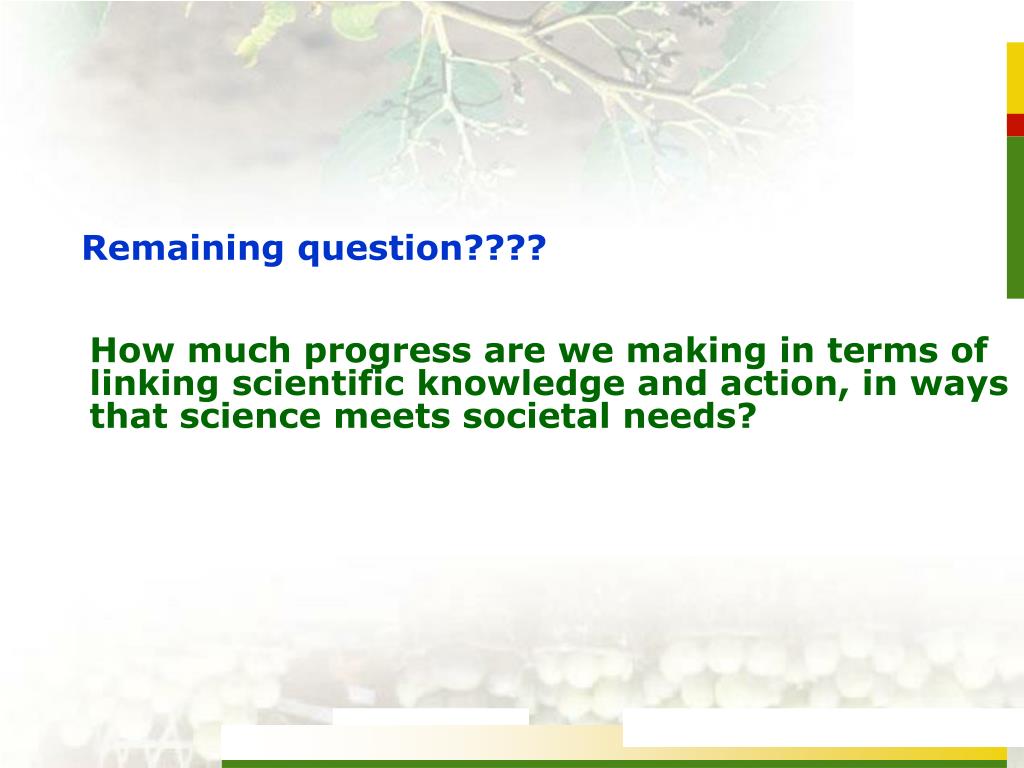 Remaining question????

How much progress are we making in terms of linking scientific knowledge and action, in ways that science meets societal needs?